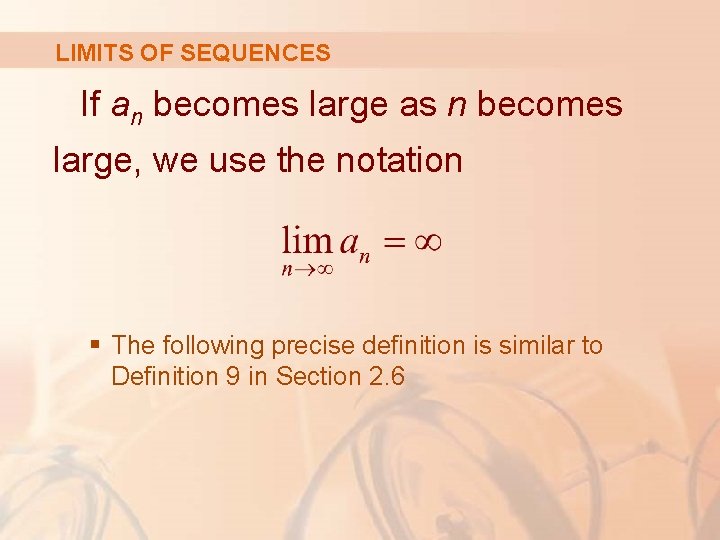 LIMITS OF SEQUENCES

If $a_n$ becomes large as $n$ becomes large, we use the notation

$\lim_{n \to \infty} a_n = \infty$

▪ The following precise definition is similar to Definition 9 in Section 2.6